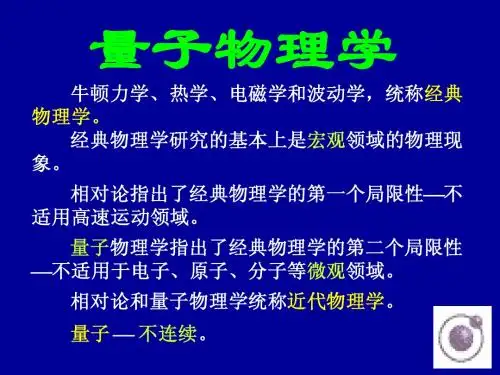 量子物理学

牛顿力学、热学、电磁学和波动学，统称经典物理学。

经典物理学研究的基本上是宏观领域的物理现象。

相对论指出了经典物理学的第一个局限性—不适用高速运动领域。

量子物理学指出了经典物理学的第二个局限性—不适用于电子、原子、分子等微观领域。

相对论和量子物理学统称近代物理学。

量子 — 不连续。